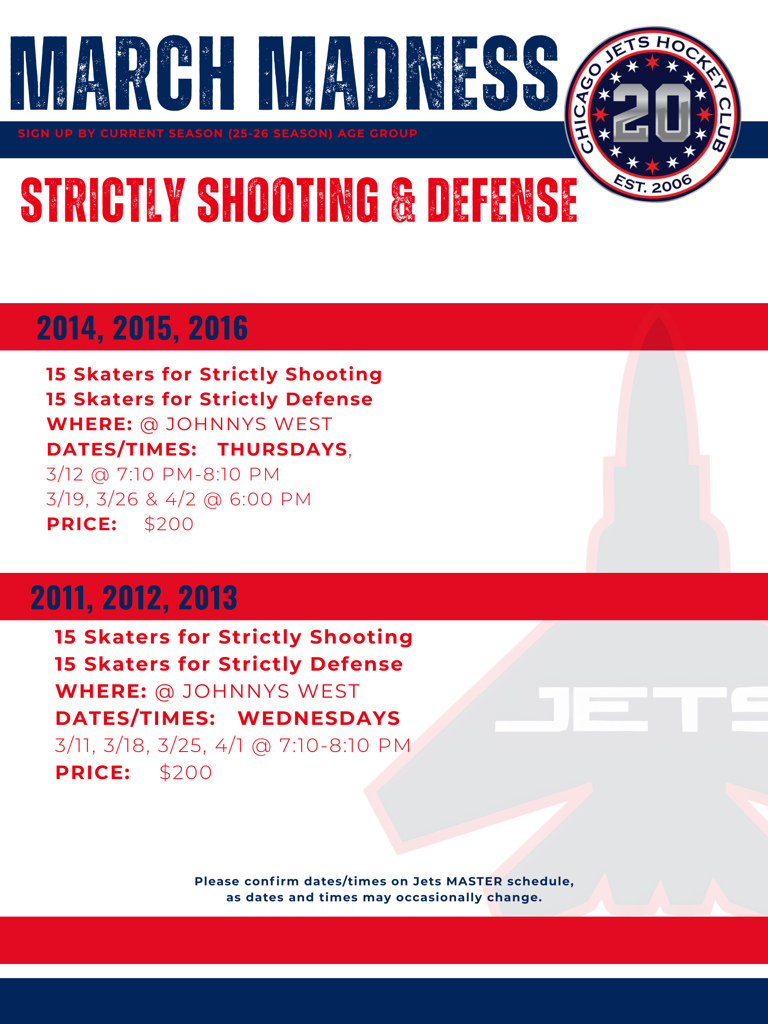 MARCH MADNESS

SIGN UP BY CURRENT SEASON (25-26 SEASON) AGE GROUP

CHICAGO JETS HOCKEY CLUB
20
EST. 2006

STRICTLY SHOOTING & DEFENSE

2014, 2015, 2016

15 Skaters for Strictly Shooting
15 Skaters for Strictly Defense
WHERE: @ JOHNNYS WEST
DATES/TIMES: THURSDAYS,
3/12 @ 7:10 PM-8:10 PM
3/19, 3/26 & 4/2 @ 6:00 PM
PRICE: $200

2011, 2012, 2013

15 Skaters for Strictly Shooting
15 Skaters for Strictly Defense
WHERE: @ JOHNNYS WEST
DATES/TIMES: WEDNESDAYS
3/11, 3/18, 3/25, 4/1 @ 7:10-8:10 PM
PRICE: $200

JETS

Please confirm dates/times on Jets MASTER schedule, as dates and times may occasionally change.